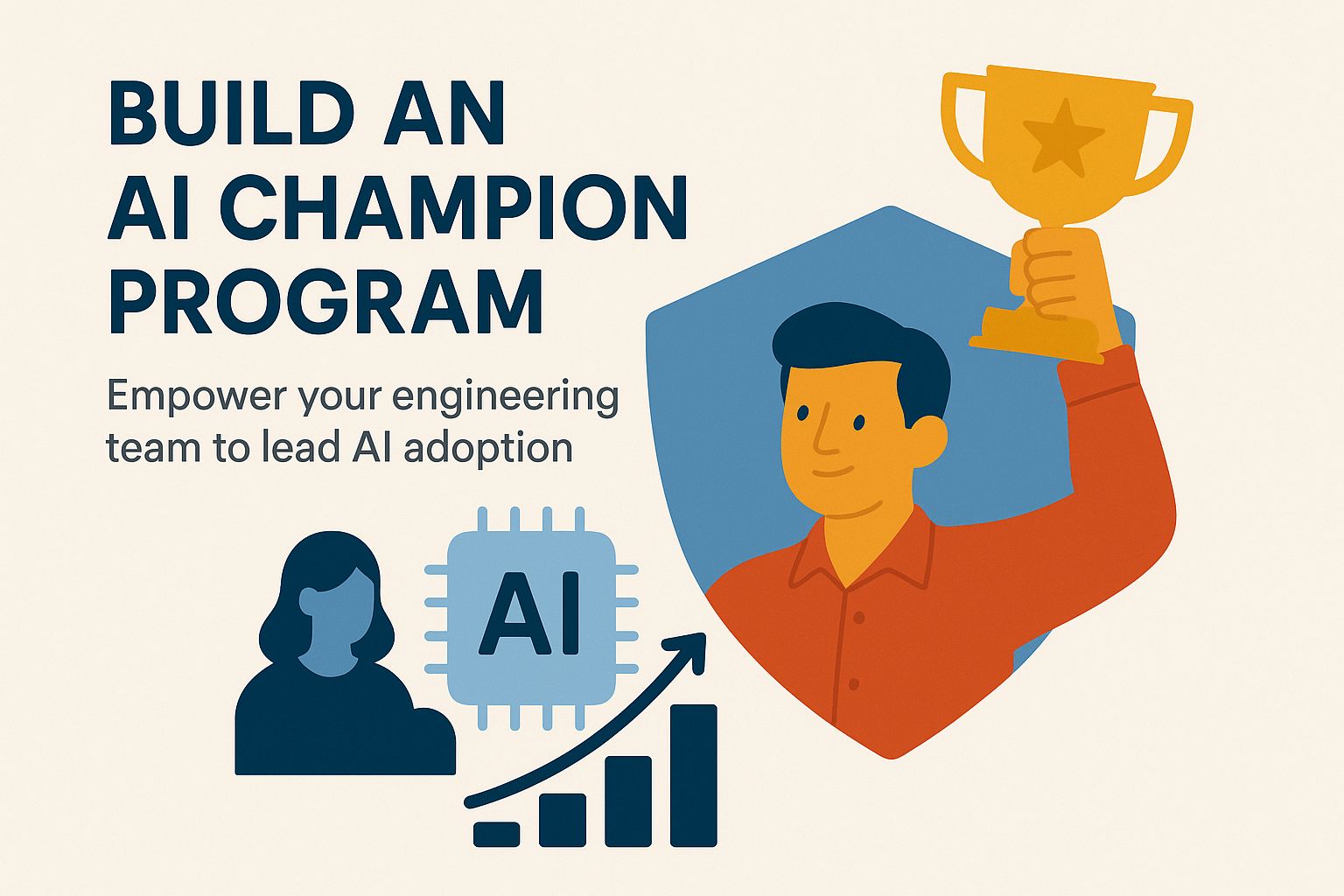 BUILD AN AI CHAMPION PROGRAM

Empower your engineering team to lead AI adoption

AI